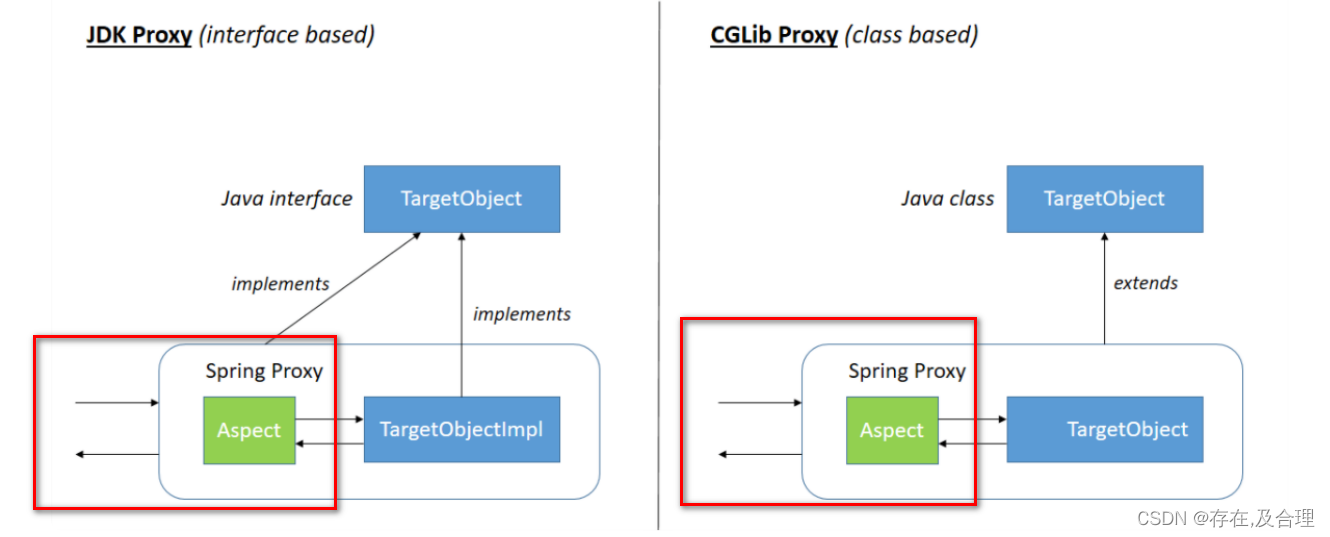 JDK Proxy (interface based)

Java interface TargetObject

implements

implements

Spring Proxy

Aspect

TargetObjectImpl

CGLib Proxy (class based)

Java class TargetObject

extends

Spring Proxy

Aspect

TargetObject

CSDN @存在,及合理